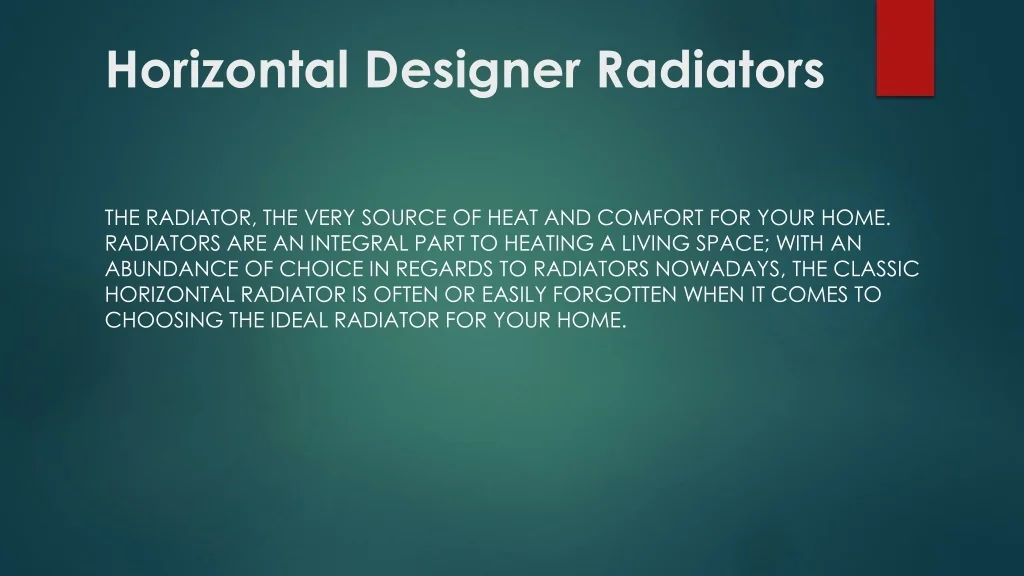 Horizontal Designer Radiators

THE RADIATOR, THE VERY SOURCE OF HEAT AND COMFORT FOR YOUR HOME. RADIATORS ARE AN INTEGRAL PART TO HEATING A LIVING SPACE; WITH AN ABUNDANCE OF CHOICE IN REGARDS TO RADIATORS NOWADAYS, THE CLASSIC HORIZONTAL RADIATOR IS OFTEN OR EASILY FORGOTTEN WHEN IT COMES TO CHOOSING THE IDEAL RADIATOR FOR YOUR HOME.